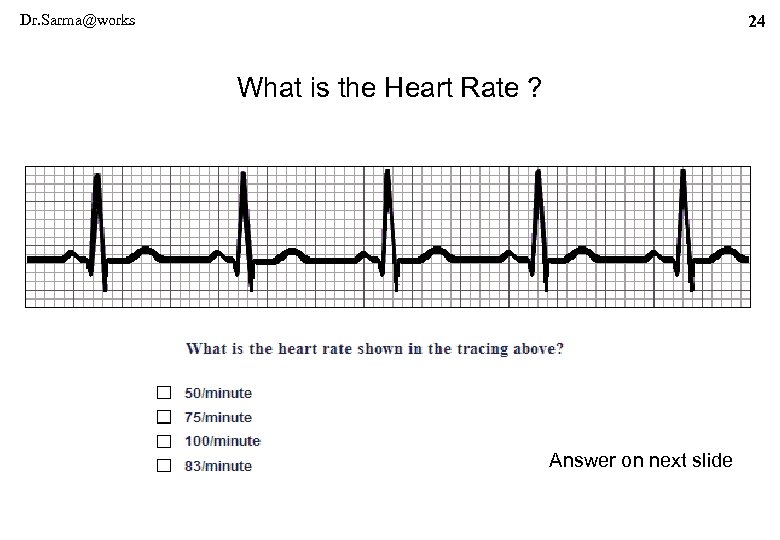 Dr.Sarma@works

24

What is the Heart Rate ?

What is the heart rate shown in the tracing above?

☐ 50/minute
☐ 75/minute
☐ 100/minute
☐ 83/minute

Answer on next slide